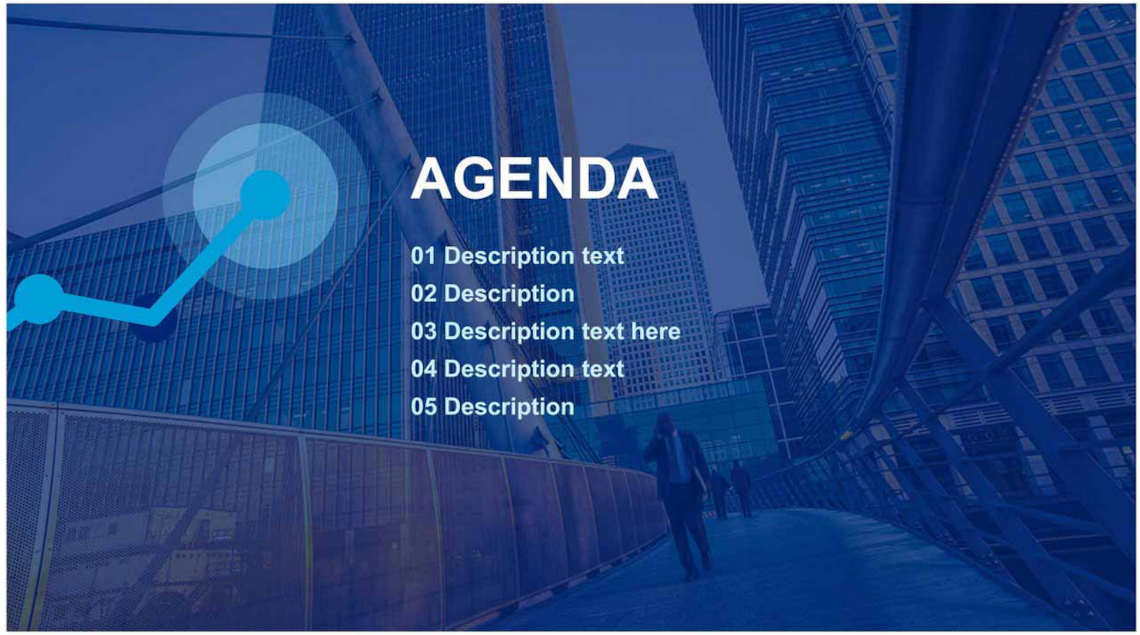 AGENDA

01 Description text
02 Description
03 Description text here
04 Description text
05 Description